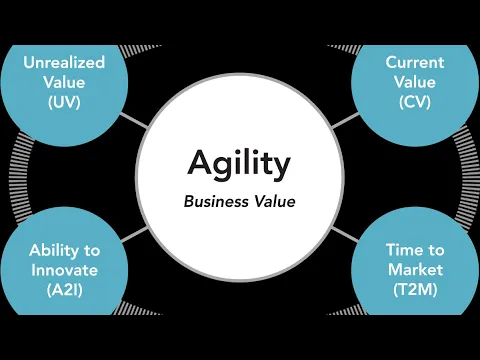 Unrealized Value (UV)

Current Value (CV)

Agility

Business Value

Ability to Innovate (A2I)

Time to Market (T2M)